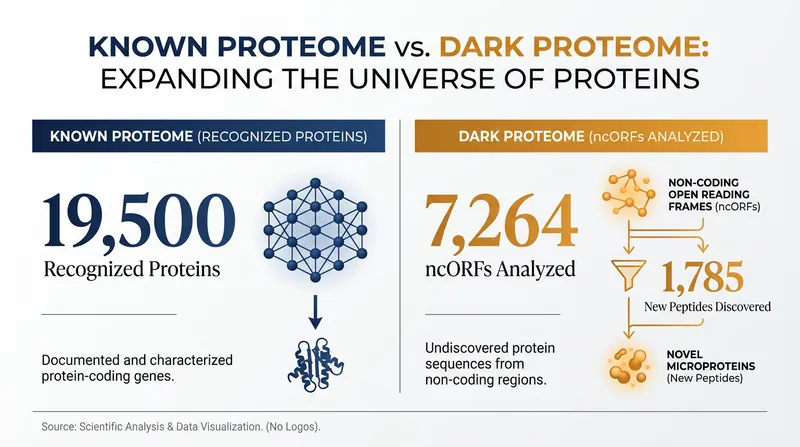 KNOWN PROTEOME vs. DARK PROTEOME:
EXPANDING THE UNIVERSE OF PROTEINS

KNOWN PROTEOME (RECOGNIZED PROTEINS)

19,500
Recognized Proteins

Documented and characterized protein-coding genes.

DARK PROTEOME (ncORFs ANALYZED)

7,264
ncORFs Analyzed

Undiscovered protein sequences from non-coding regions.

NON-CODING OPEN READING FRAMES (ncORFs)

1,785
New Peptides Discovered

NOVEL MICROPROTEINS (New Peptides)

Source: Scientific Analysis & Data Visualization. (No Logos).